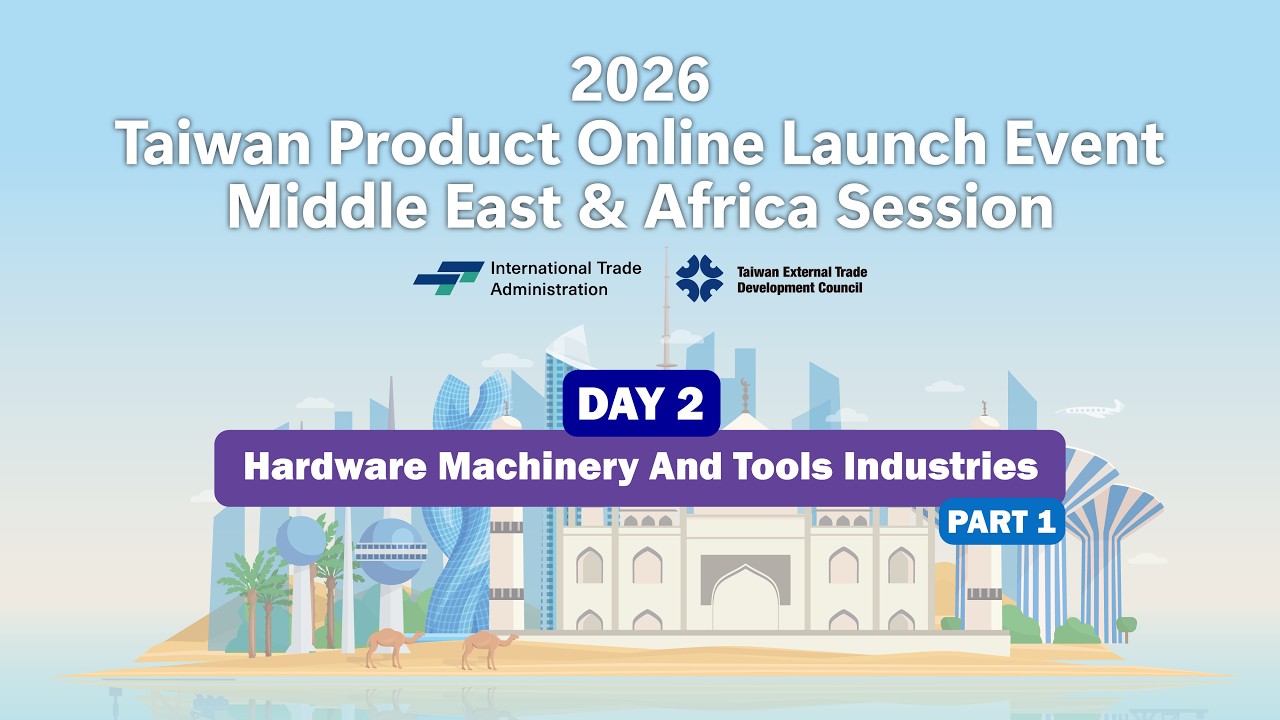 2026
Taiwan Product Online Launch Event
Middle East & Africa Session

International Trade Administration

Taiwan External Trade Development Council

DAY 2

Hardware Machinery And Tools Industries

PART 1